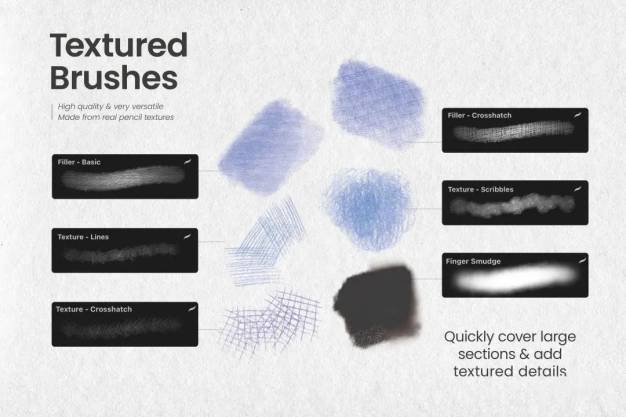 Textured Brushes

High quality & very versatile
Made from real pencil textures

Filler - Basic

Texture - Lines

Texture - Crosshatch

Filler - Crosshatch

Texture - Scribbles

Finger Smudge

Quickly cover large sections & add textured details